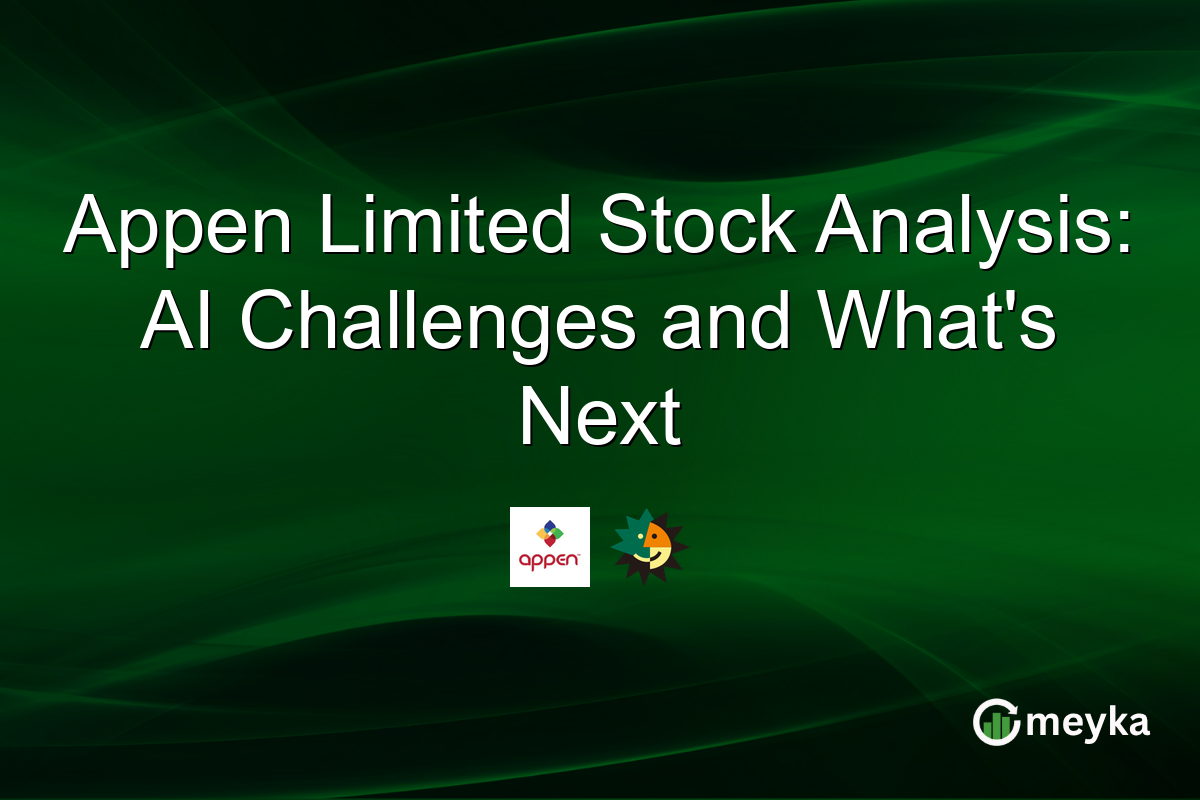 Appen Limited Stock Analysis: AI Challenges and What's Next

appen

meyka